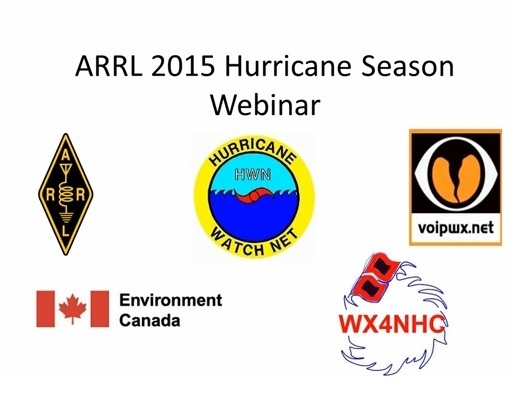 ARRL 2015 Hurricane Season Webinar

A R R L

HURRICANE HWN WATCH NET

voipwx.net

Environment Canada

WX4NHC